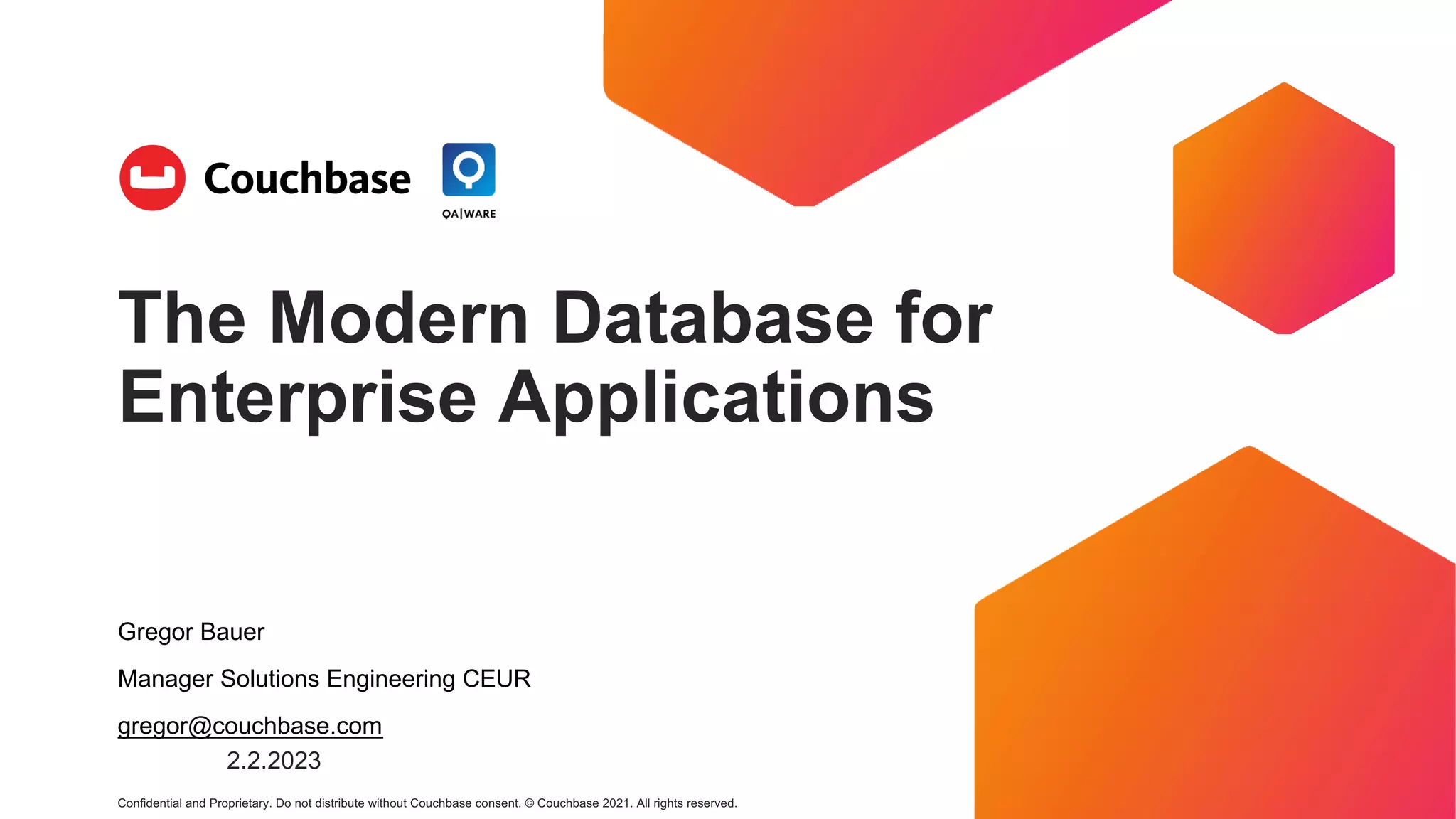 Couchbase

QA|WARE

The Modern Database for Enterprise Applications

Gregor Bauer

Manager Solutions Engineering CEUR

gregor@couchbase.com
2.2.2023

Confidential and Proprietary. Do not distribute without Couchbase consent. © Couchbase 2021. All rights reserved.